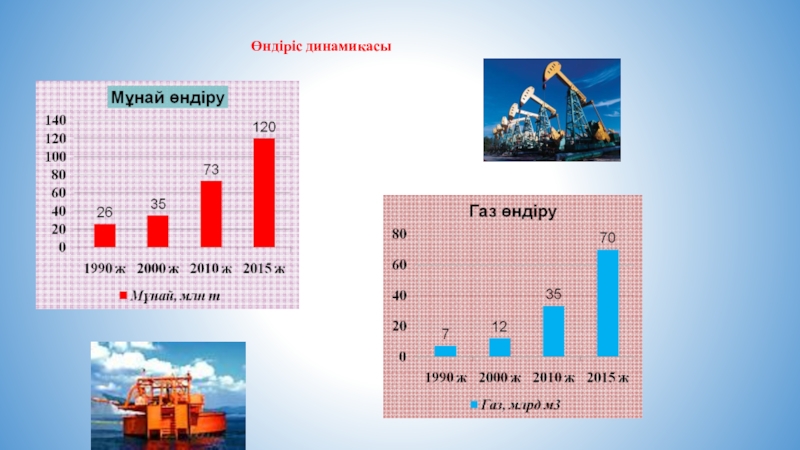 Өндіріс динамикасы

Мұнай өндіру

140
120
100
80
60
40
20
0

26
35
73
120

1990 ж 2000 ж 2010 ж 2015 ж

Мұнай, млн т

Газ өндіру

80
60
40
20
0

7
12
35
70

1990 ж 2000 ж 2010 ж 2015 ж

Газ, млрд м3